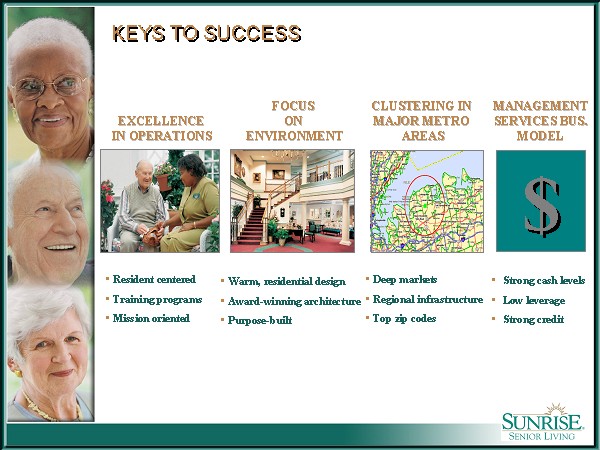 KEYS TO SUCCESS

EXCELLENCE IN OPERATIONS

- Resident centered
- Training programs
- Mission oriented

FOCUS ON ENVIRONMENT

- Warm, residential design
- Award-winning architecture
- Purpose-built

CLUSTERING IN MAJOR METRO AREAS

- Deep markets
- Regional infrastructure
- Top zip codes

MANAGEMENT SERVICES BUS. MODEL

$

- Strong cash levels
- Low leverage
- Strong credit

SUNRISE SENIOR LIVING